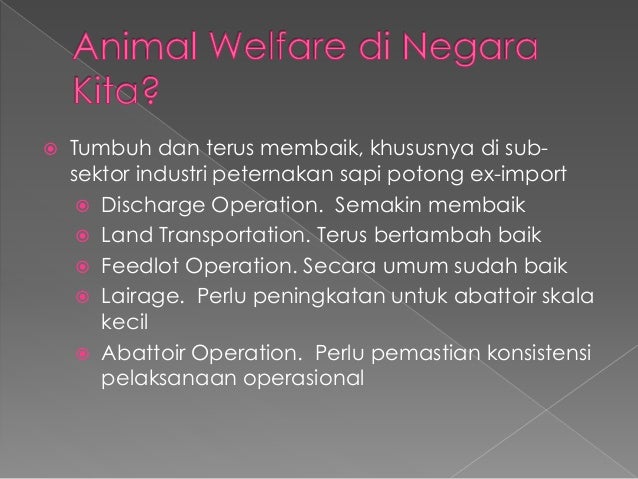 Animal Welfare di Negara Kita?

Tumbuh dan terus membaik, khususnya di sub-sektor industri peternakan sapi potong ex-import

Discharge Operation.  Semakin membaik

Land Transportation. Terus bertambah baik

Feedlot Operation. Secara umum sudah baik

Lairage.  Perlu peningkatan untuk abattoir skala kecil

Abattoir Operation.  Perlu pemastian konsistensi pelaksanaan operasional